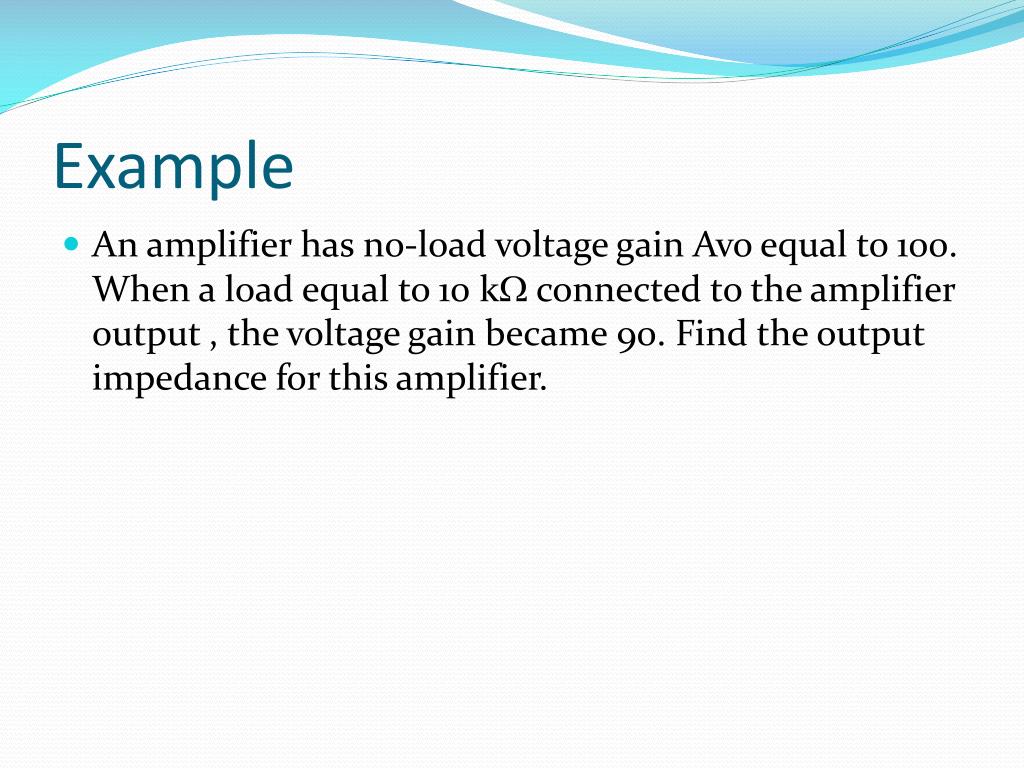 Example

An amplifier has no-load voltage gain Avo equal to 100. When a load equal to 10 kΩ connected to the amplifier output , the voltage gain became 90. Find the output impedance for this amplifier.